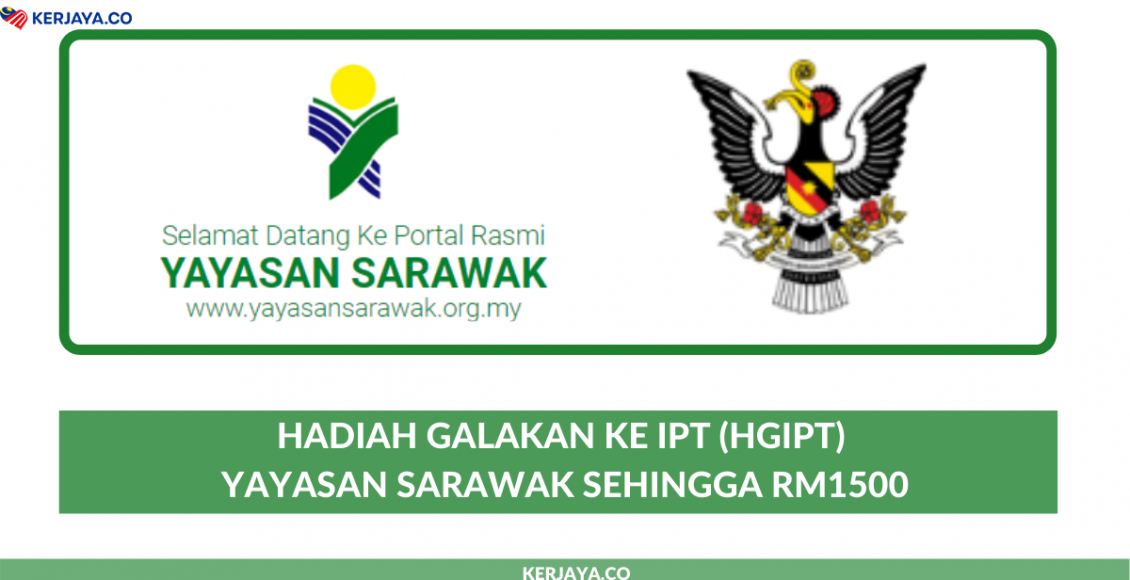 KERJAYA.CO

Selamat Datang Ke Portal Rasmi
YAYASAN SARAWAK
www.yayasansarawak.org.my

HADIAH GALAKAN KE IPT (HGIPT)
YAYASAN SARAWAK SEHINGGA RM1500

KERJAYA.CO